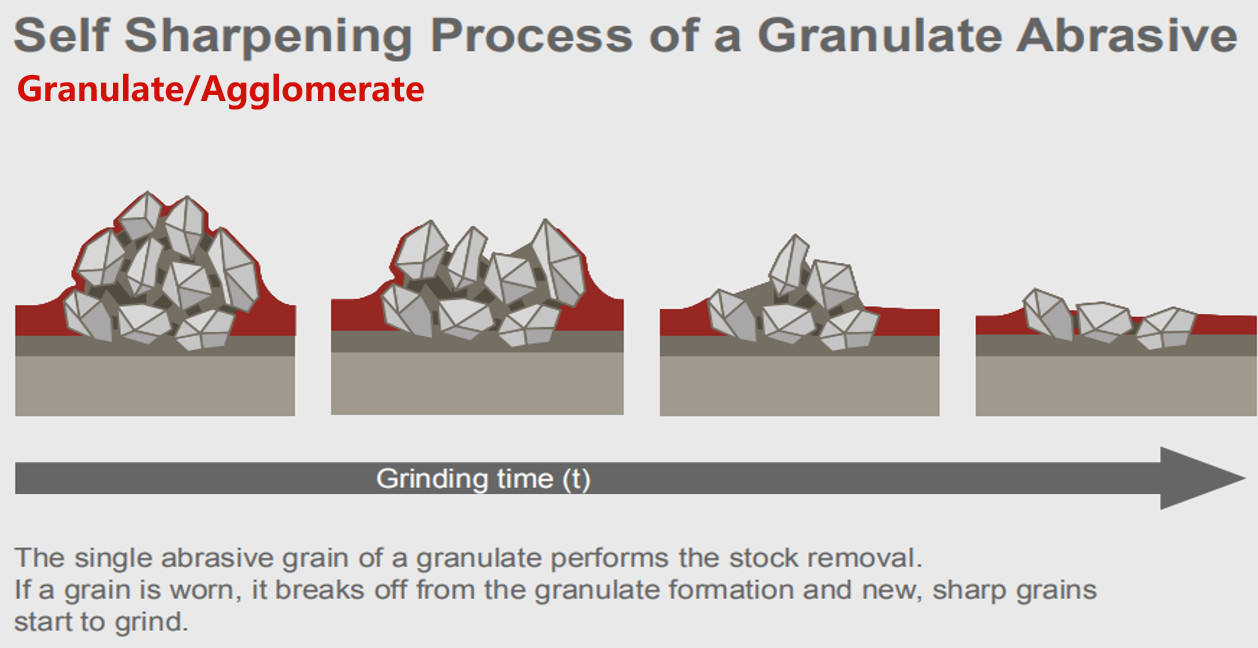 Self Sharpening Process of a Granulate Abrasive

Granulate/Agglomerate

Grinding time (t)

The single abrasive grain of a granulate performs the stock removal.
If a grain is worn, it breaks off from the granulate formation and new, sharp grains start to grind.